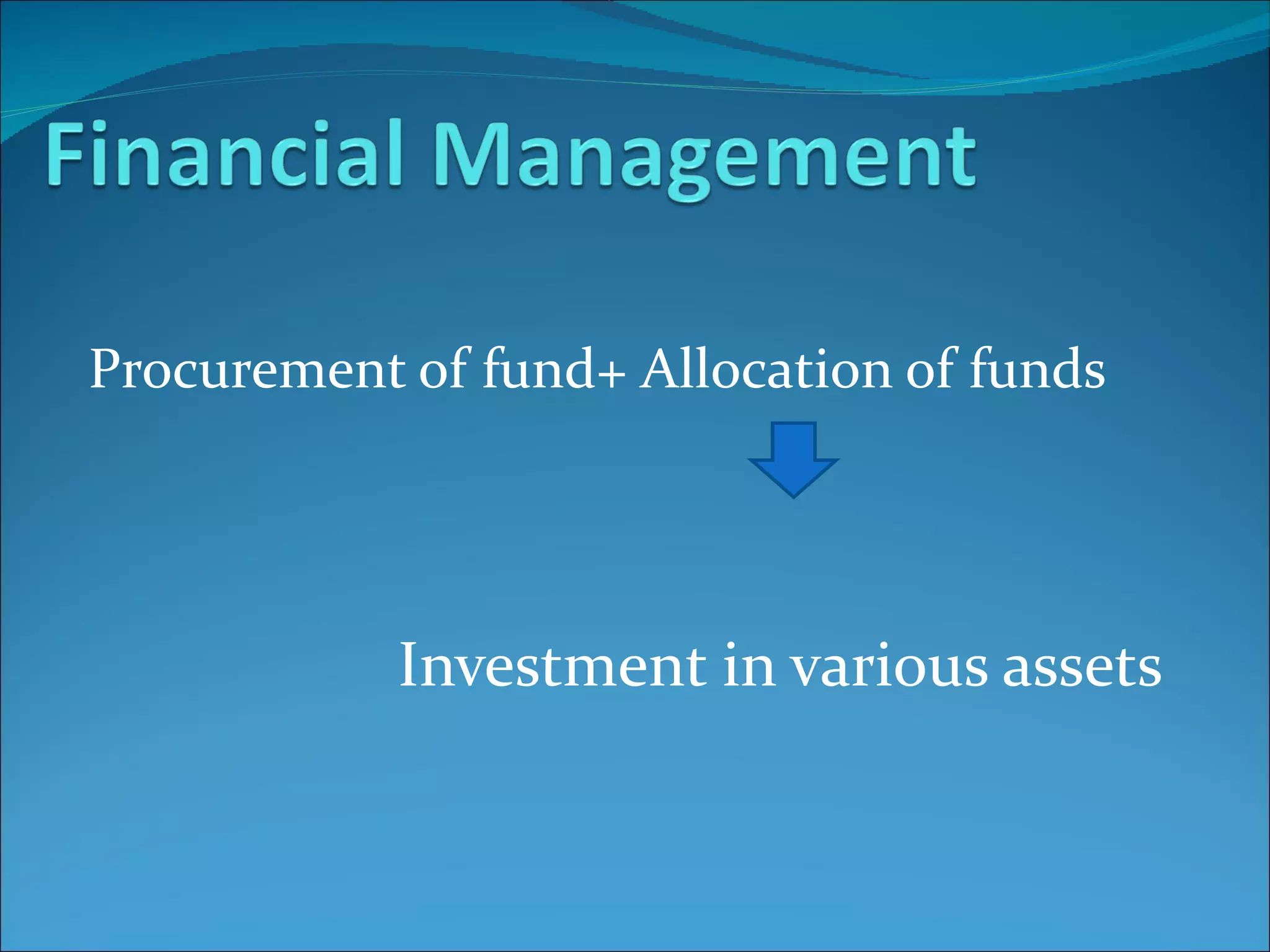 Financial Management

Procurement of fund+ Allocation of funds

Investment in various assets